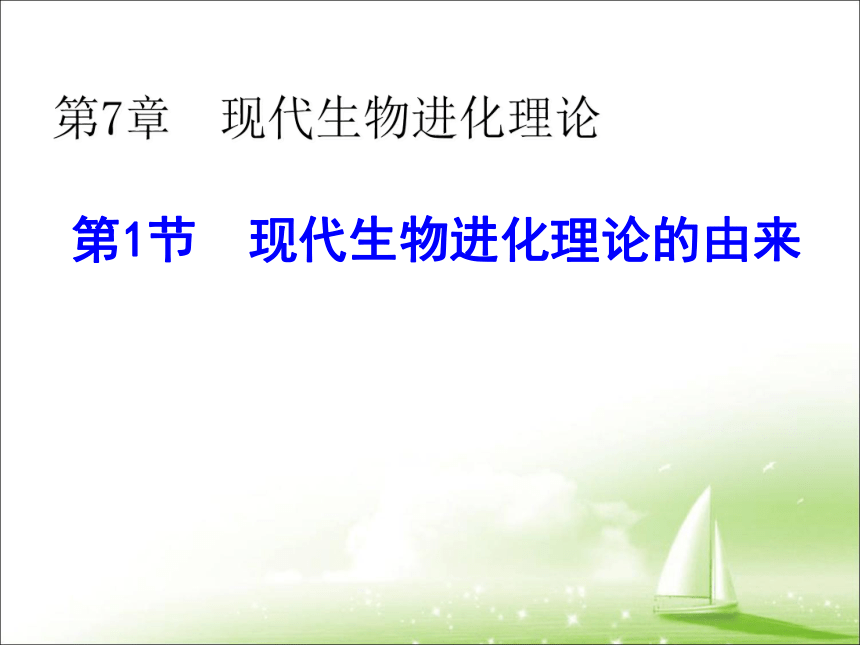 第7章　现代生物进化理论

第1节　现代生物进化理论的由来